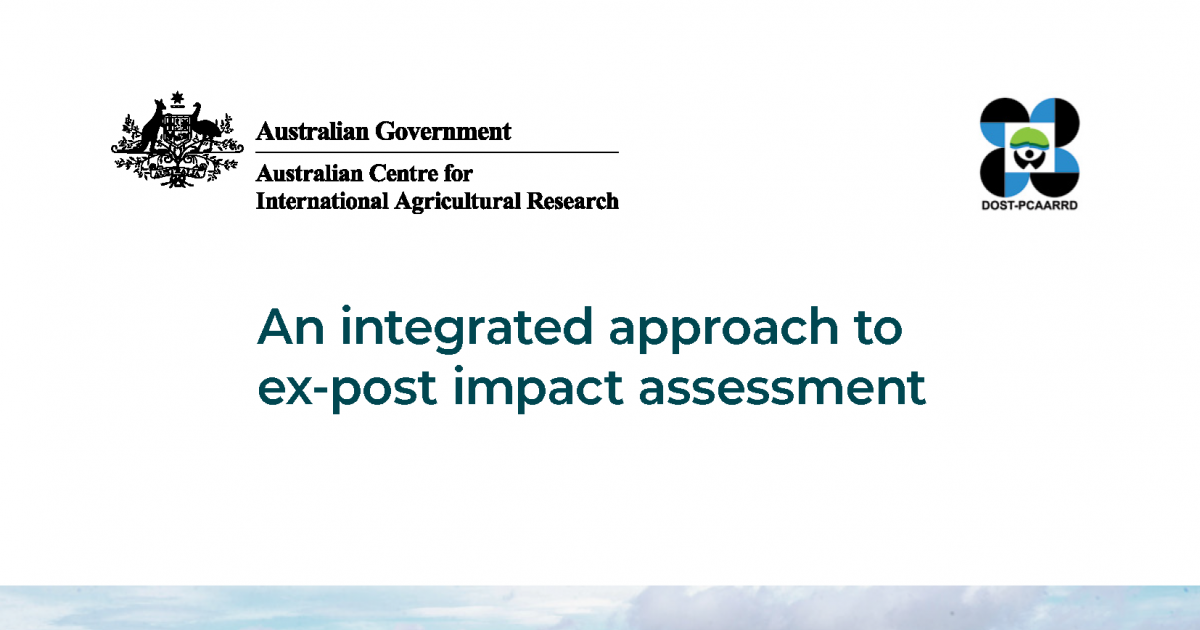 Australian Government
Australian Centre for International Agricultural Research

DOST-PCAARRD

An integrated approach to ex-post impact assessment